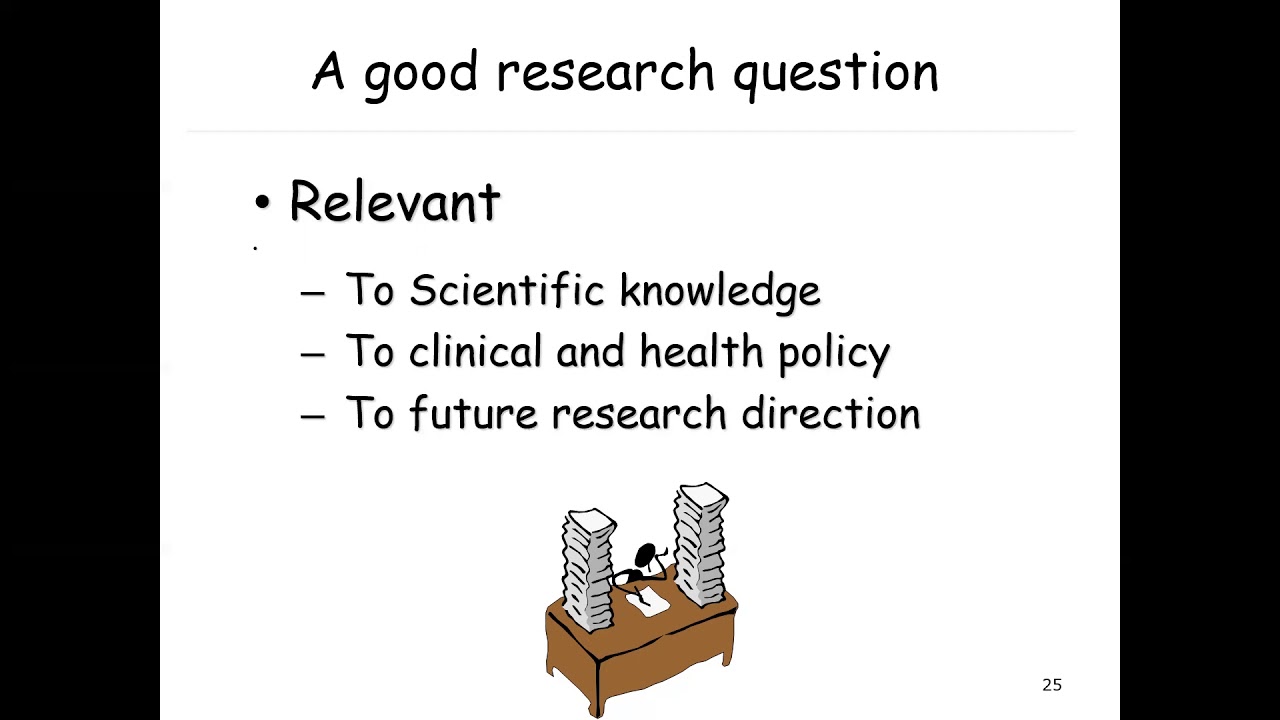 A good research question

• Relevant

– To Scientific knowledge
– To clinical and health policy
– To future research direction

25